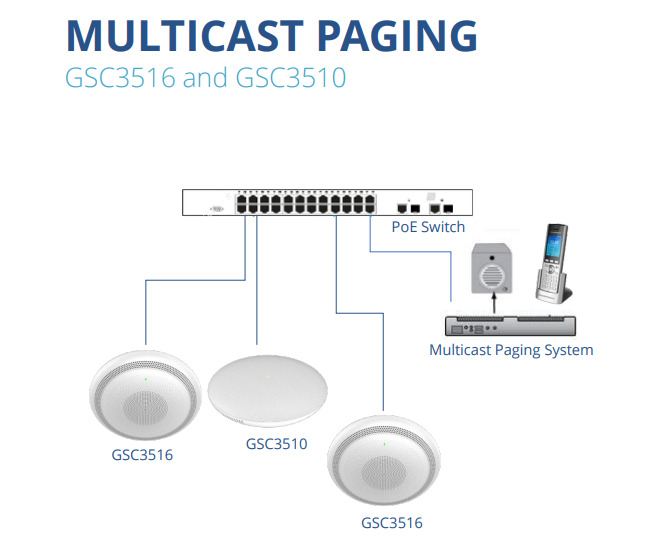 MULTICAST PAGING
GSC3516 and GSC3510

PoE Switch

Multicast Paging System

GSC3516

GSC3510

GSC3516